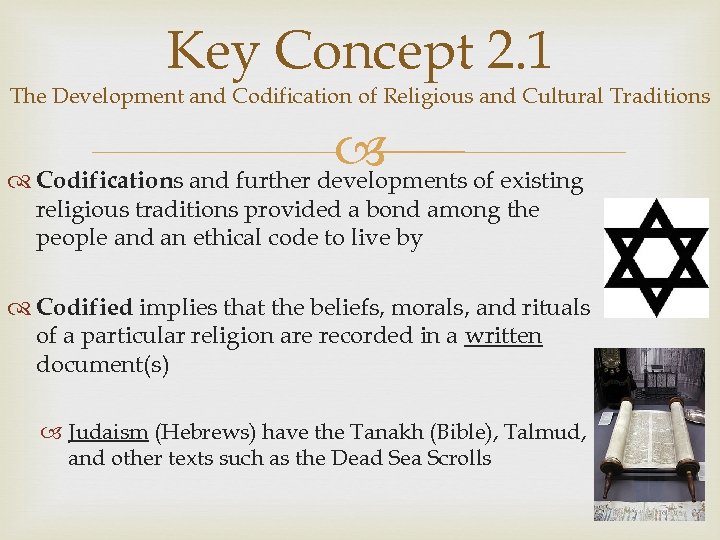 Key Concept 2.1
The Development and Codification of Religious and Cultural Traditions

Codifications and further developments of existing religious traditions provided a bond among the people and an ethical code to live by

Codified implies that the beliefs, morals, and rituals of a particular religion are recorded in a written document(s)

Judaism (Hebrews) have the Tanakh (Bible), Talmud, and other texts such as the Dead Sea Scrolls